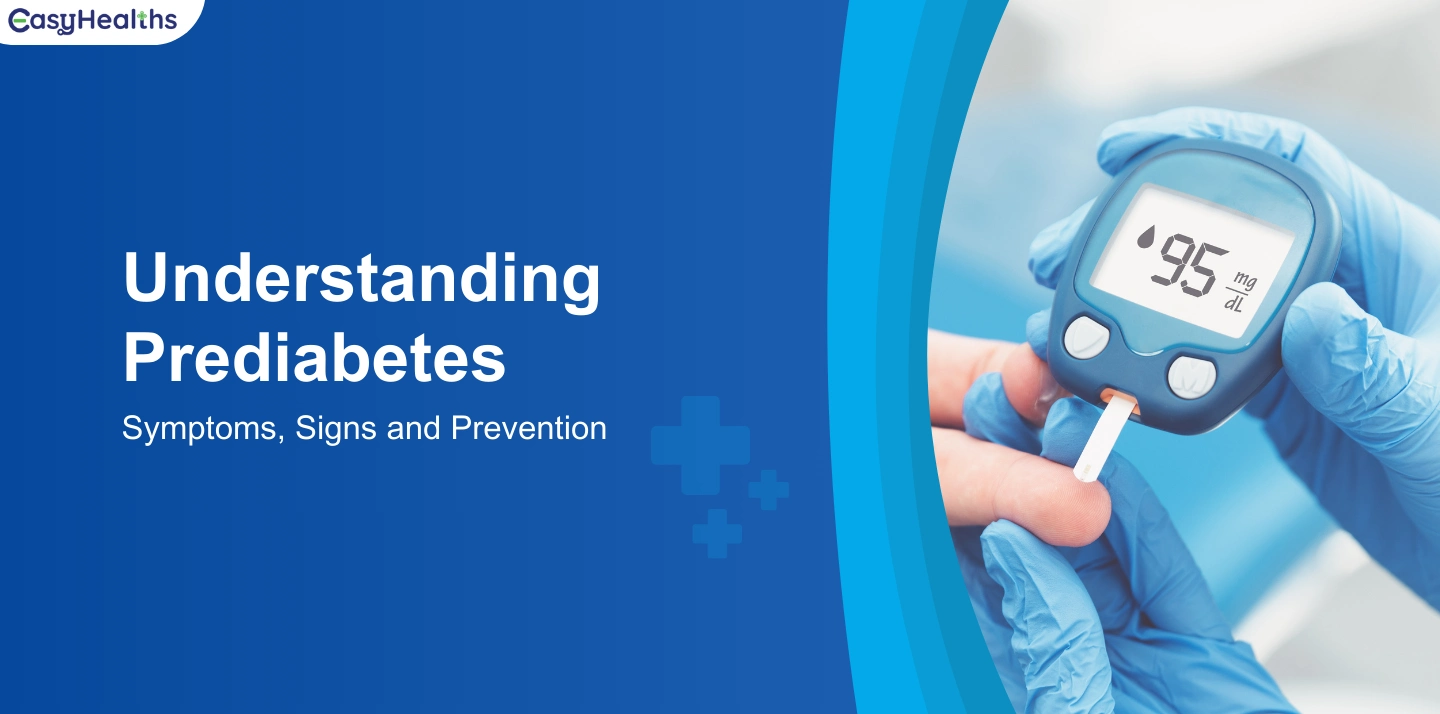 EasyHealths

Understanding Prediabetes

Symptoms, Signs and Prevention

95 $\frac{mg}{dL}$